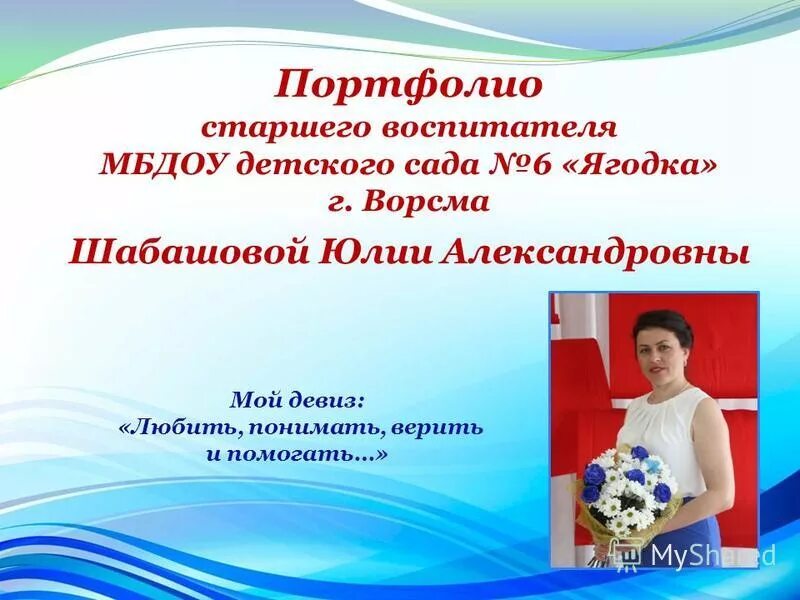 Портфолио
старшего воспитателя
МБДОУ детского сада №6 «Ягодка»
г. Ворсма

Шабашовой Юлии Александровны

Мой девиз:
«Любить, понимать, верить и помогать...»

MyShared